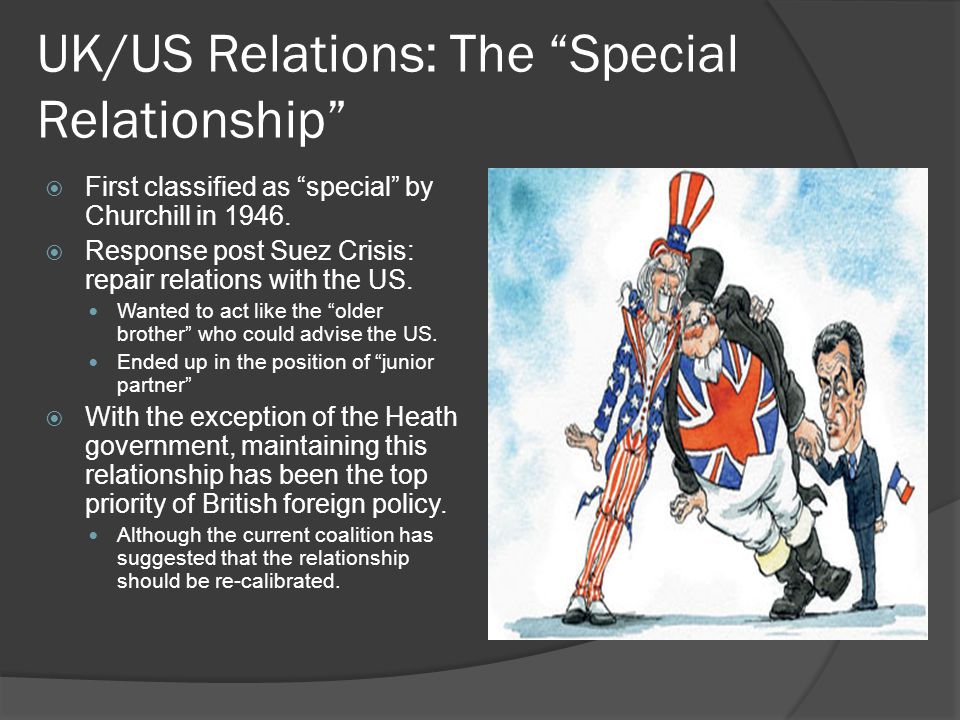 UK/US Relations: The “Special Relationship”

First classified as “special” by Churchill in 1946.

Response post Suez Crisis: repair relations with the US.

Wanted to act like the “older brother” who could advise the US.

Ended up in the position of “junior partner”

With the exception of the Heath government, maintaining this relationship has been the top priority of British foreign policy.

Although the current coalition has suggested that the relationship should be re-calibrated.